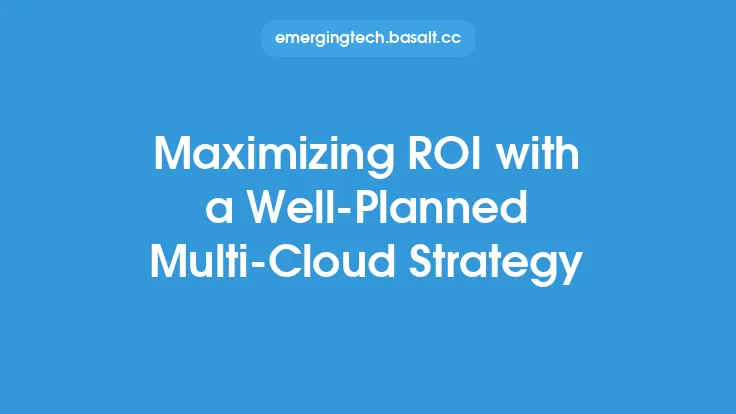 emergingtech.basalt.cc

Maximizing ROI with a Well-Planned Multi-Cloud Strategy